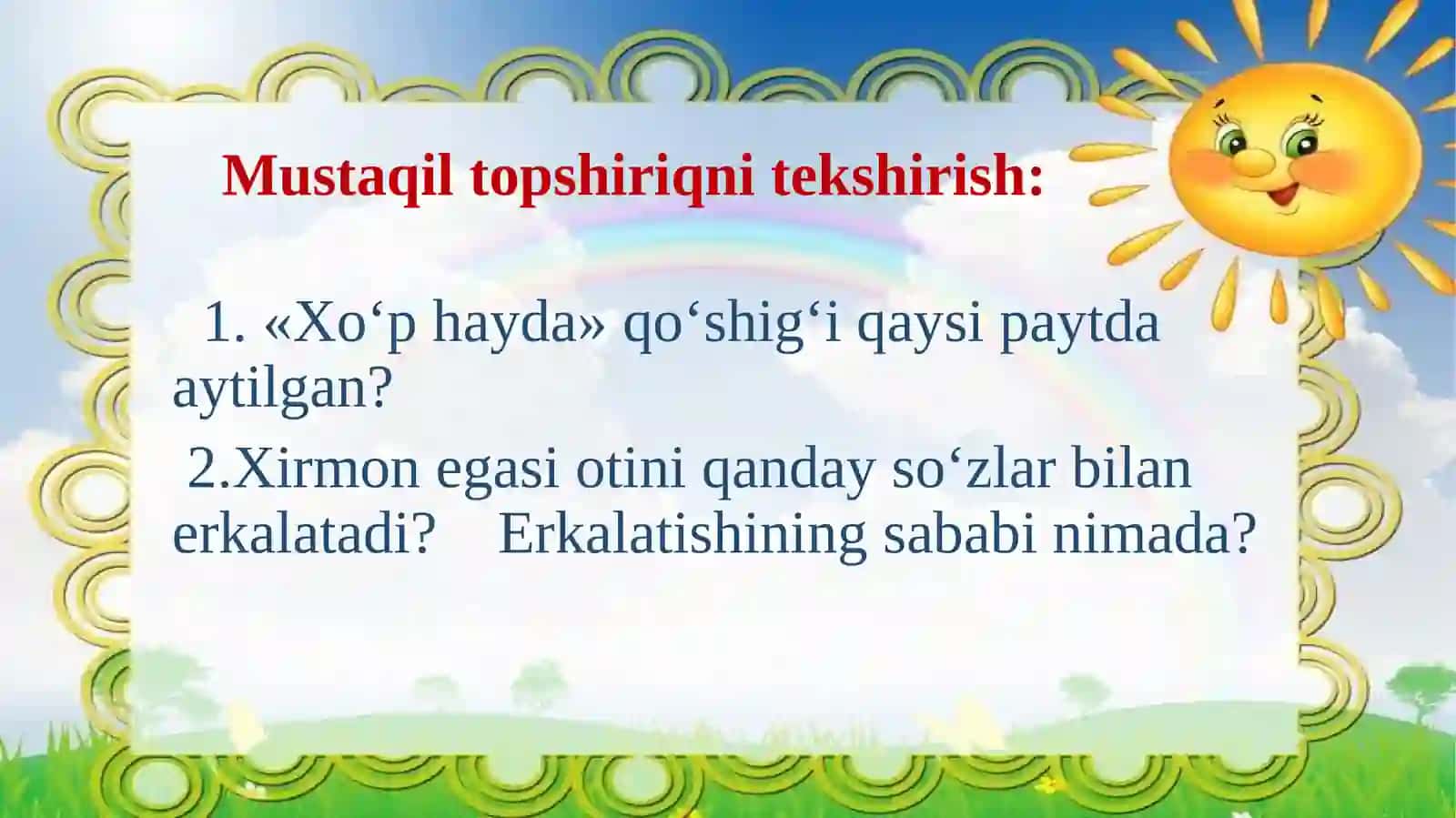 Mustaqil topshiriqni tekshirish:

1. «Xo‘p hayda» qo‘shig‘i qaysi paytda aytilgan?

2.Xirmon egasi otini qanday so‘zlar bilan erkalatadi? Erkalatishining sababi nimada?